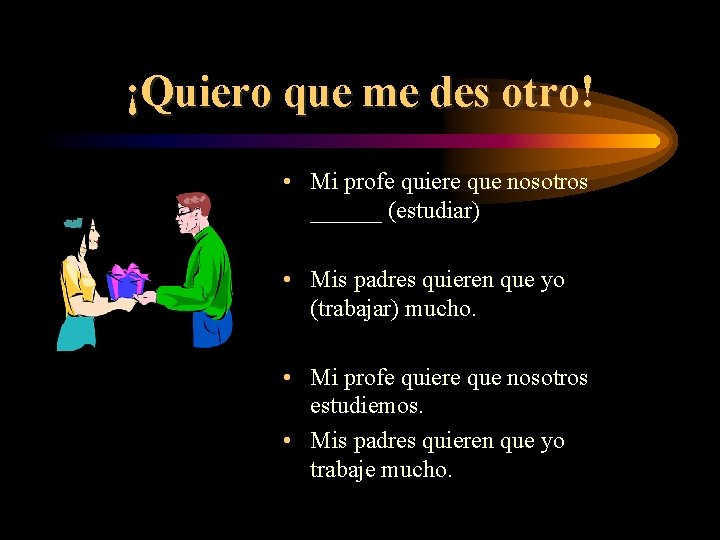 ¡Quiero que me des otro!

• Mi profe quiere que nosotros ______ (estudiar)

• Mis padres quieren que yo (trabajar) mucho.

• Mi profe quiere que nosotros estudiemos.

• Mis padres quieren que yo trabaje mucho.